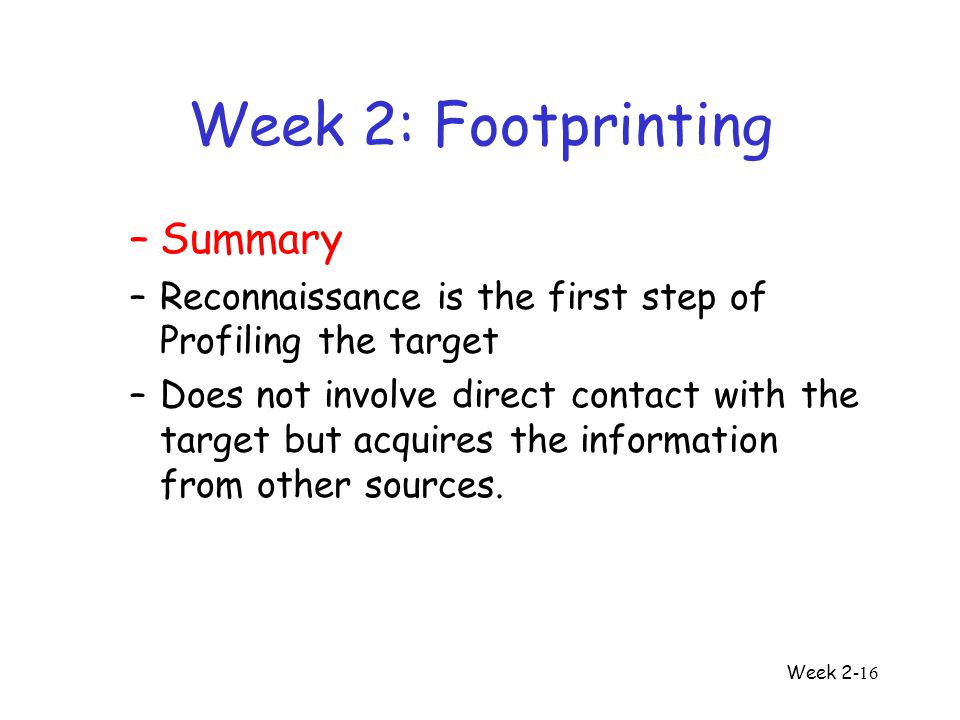 Week 2: Footprinting

– Summary

– Reconnaissance is the first step of Profiling the target

– Does not involve direct contact with the target but acquires the information from other sources.

Week 2-16